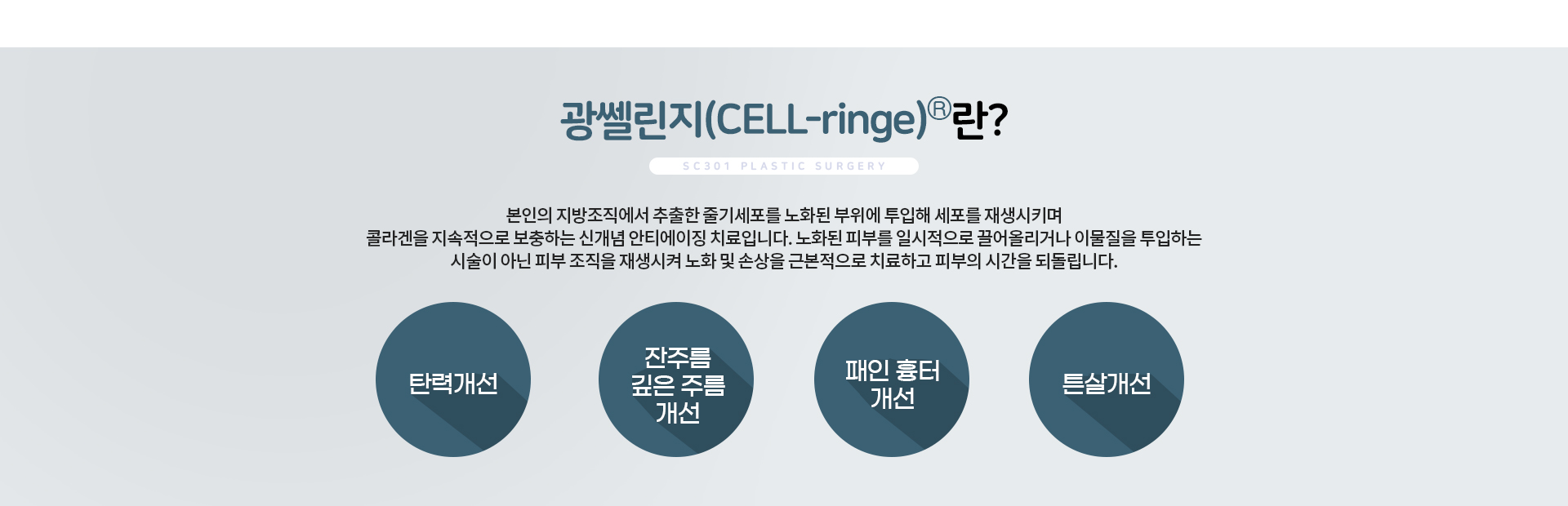 광쎌린지(CELL-ringe)®란?

SC301 PLASTIC SURGERY

본인의 지방조직에서 추출한 줄기세포를 노화된 부위에 투입해 세포를 재생시키며
콜라겐을 지속적으로 보충하는 신개념 안티에이징 치료입니다. 노화된 피부를 일시적으로 끌어올리거나 이물질을 투입하는
시술이 아닌 피부 조직을 재생시켜 노화 및 손상을 근본적으로 치료하고 피부의 시간을 되돌립니다.

탄력개선

잔주름
깊은 주름
개선

패인 흉터
개선

튼살개선